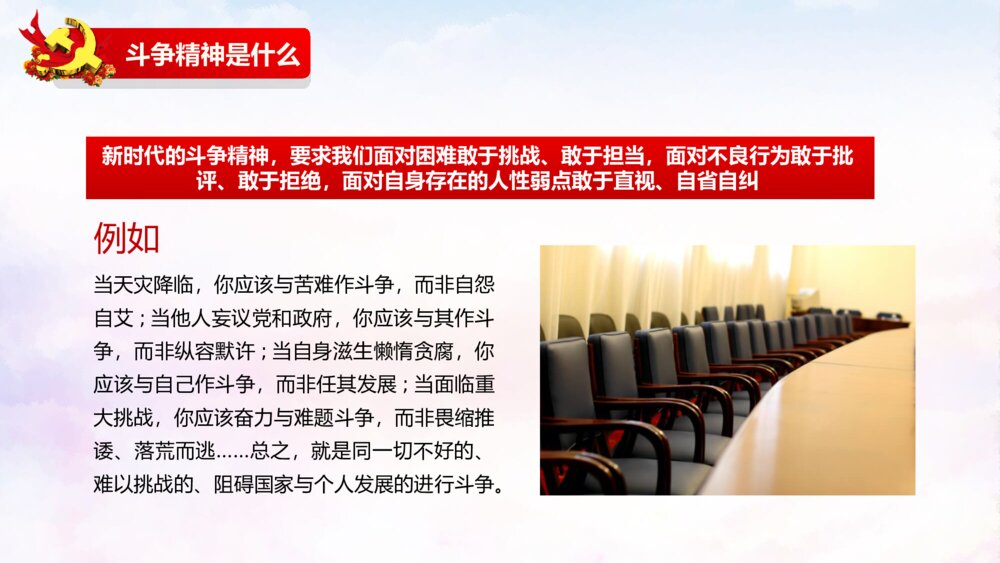 斗争精神是什么

新时代的斗争精神，要求我们面对困难敢于挑战、敢于担当，面对不良行为敢于批评、敢于拒绝，面对自身存在的人性弱点敢于直视、自省自纠

例如

当天灾降临，你应该与苦难作斗争，而非自怨自艾；当他人妄议党和政府，你应该与其作斗争，而非纵容默许；当自身滋生懒惰贪腐，你应该与自己作斗争，而非任其发展；当面临重大挑战，你应该奋力与难题斗争，而非畏缩推诿、落荒而逃......总之，就是同一切不好的、难以挑战的、阻碍国家与个人发展的进行斗争。